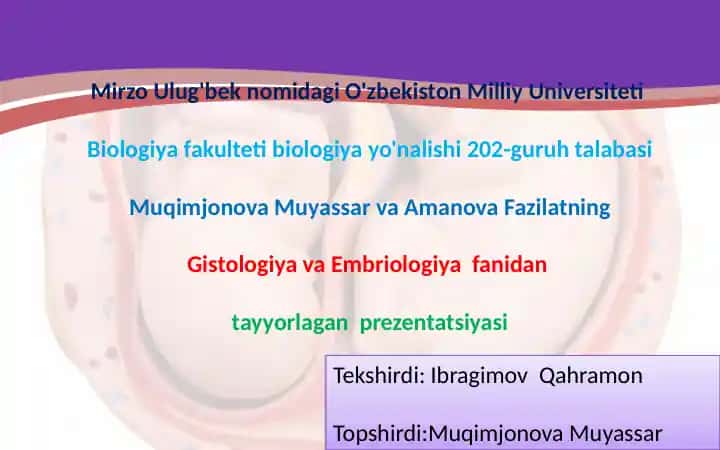 Mirzo Ulug'bek nomidagi O'zbekiston Milliy Universiteti

Biologiya fakulteti biologiya yo'nalishi 202-guruh talabasi

Muqimjonova Muyassar va Amanova Fazilatning

Gistologiya va Embriologiya fanidan

tayyorlagan prezentatsiyasi

Tekshirdi: Ibragimov Qahramon

Topshirdi:Muqimjonova Muyassar